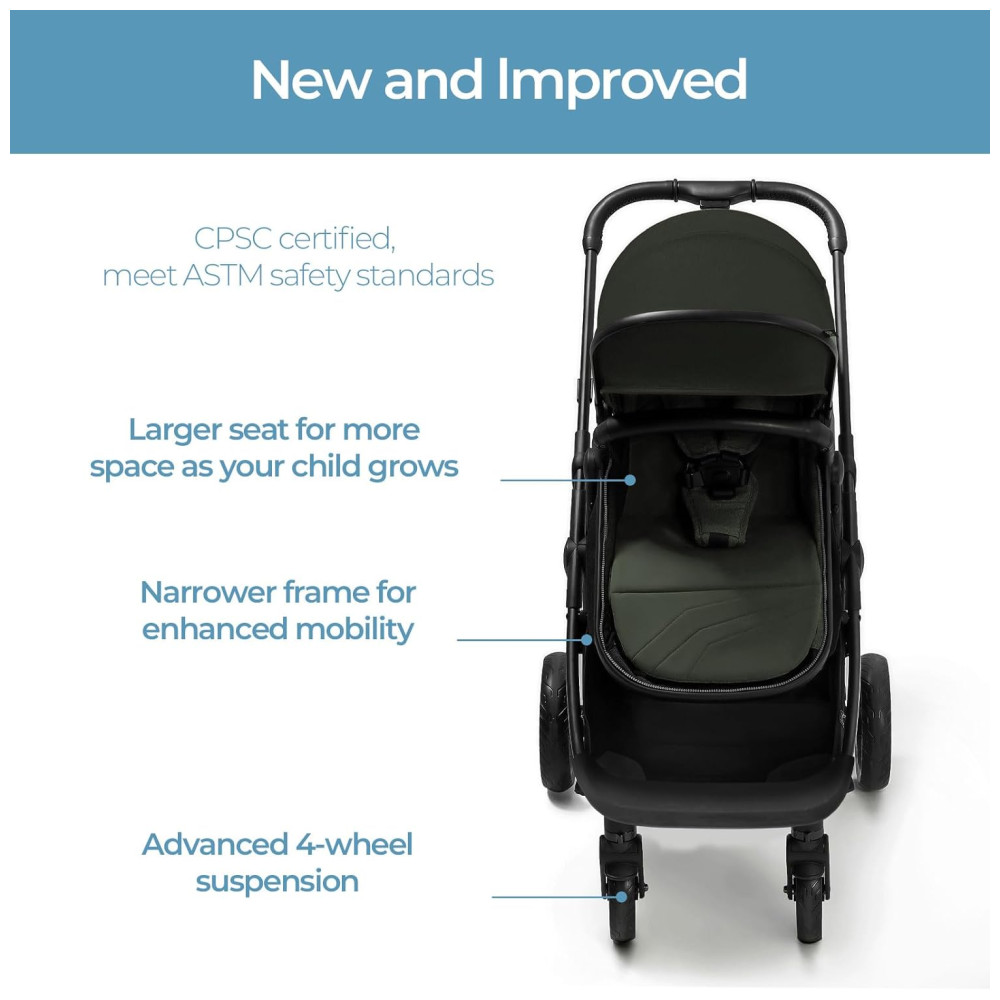 New and Improved

CPSC certified, meet ASTM safety standards

Larger seat for more space as your child grows

Narrower frame for enhanced mobility

Advanced 4-wheel suspension